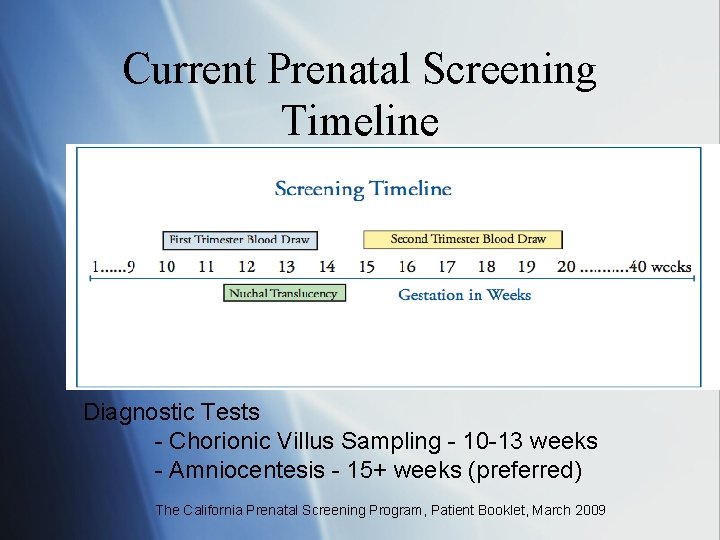 Current Prenatal Screening Timeline

Screening Timeline

First Trimester Blood Draw

Second Trimester Blood Draw

1......9 10 11 12 13 14 15 16 17 18 19 20 ...........40 weeks

Nuchal Translucency

Gestation in Weeks

Diagnostic Tests
- Chorionic Villus Sampling - 10-13 weeks
- Amniocentesis - 15+ weeks (preferred)

The California Prenatal Screening Program, Patient Booklet, March 2009